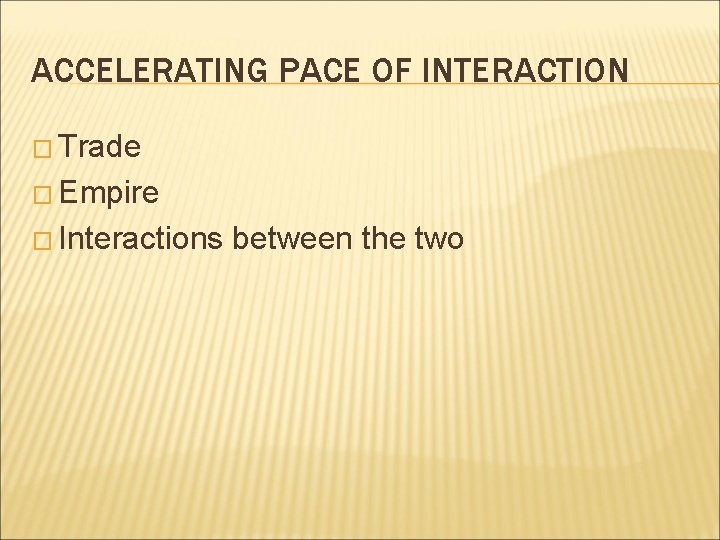 ACCELERATING PACE OF INTERACTION

□ Trade
□ Empire
□ Interactions between the two